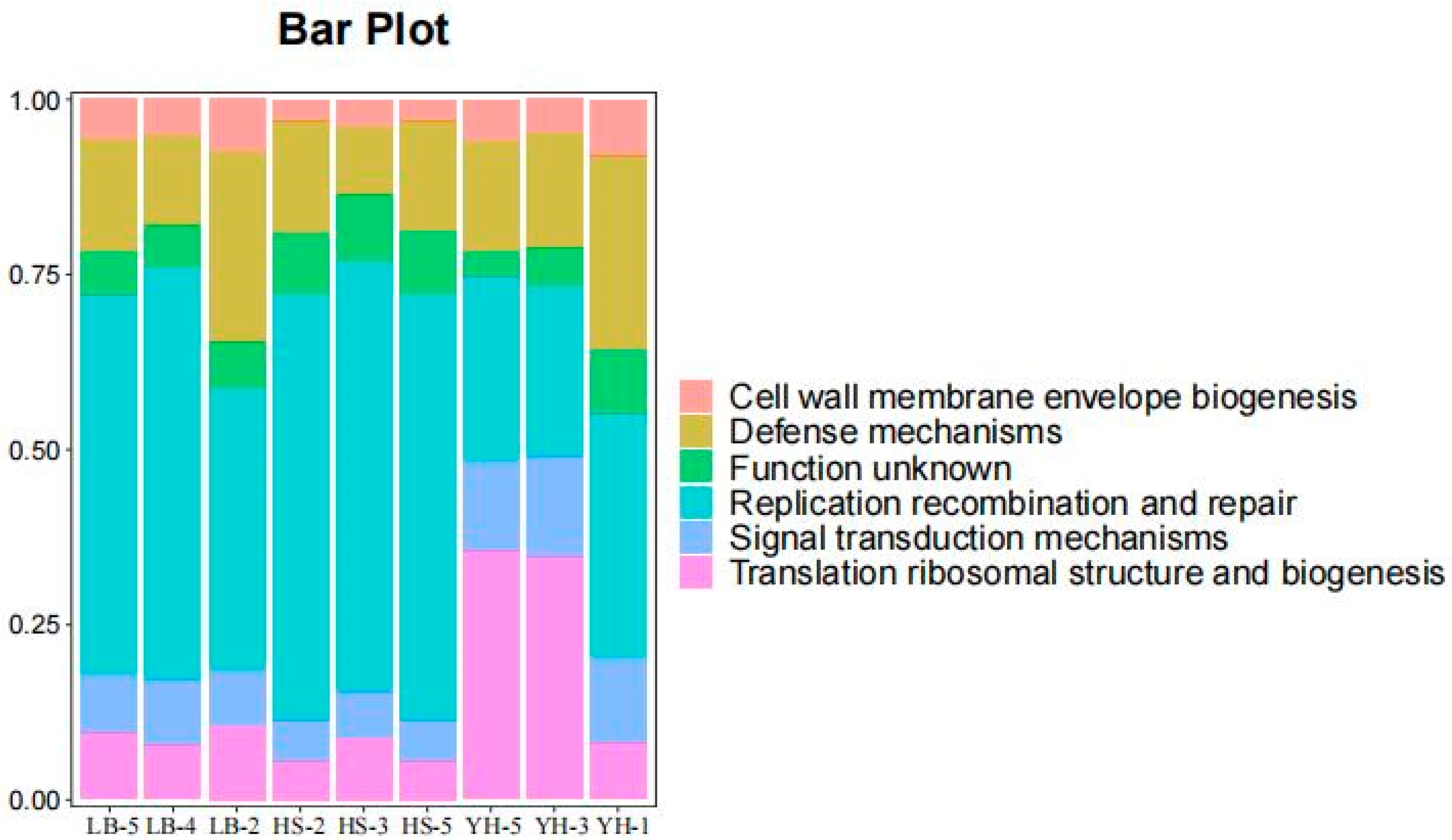 Bar Plot

1.00
0.75
0.50
0.25
0.00

LB-5 LB-4 LB-2 HS-2 HS-3 HS-5 YH-5 YH-3 YH-1

Cell wall membrane envelope biogenesis
Defense mechanisms
Function unknown
Replication recombination and repair
Signal transduction mechanisms
Translation ribosomal structure and biogenesis